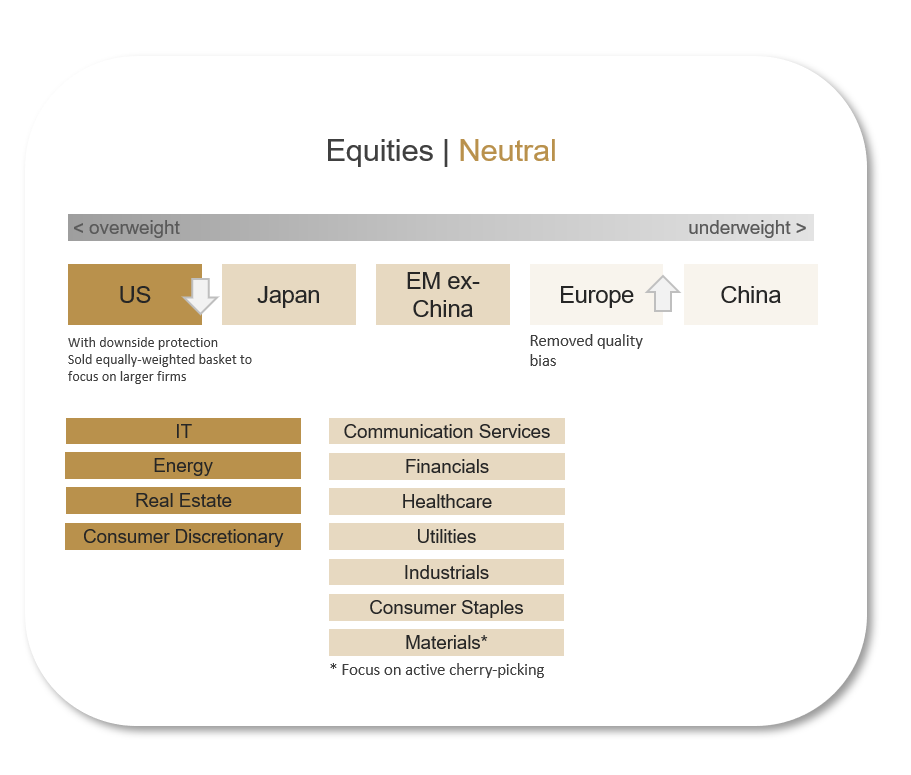 Equities | Neutral

< overweight

underweight >

US

Japan

EM ex-China

Europe

China

With downside protection
Sold equally-weighted basket to focus on larger firms

Removed quality bias

IT

Energy

Real Estate

Consumer Discretionary

Communication Services

Financials

Healthcare

Utilities

Industrials

Consumer Staples

Materials*

* Focus on active cherry-picking